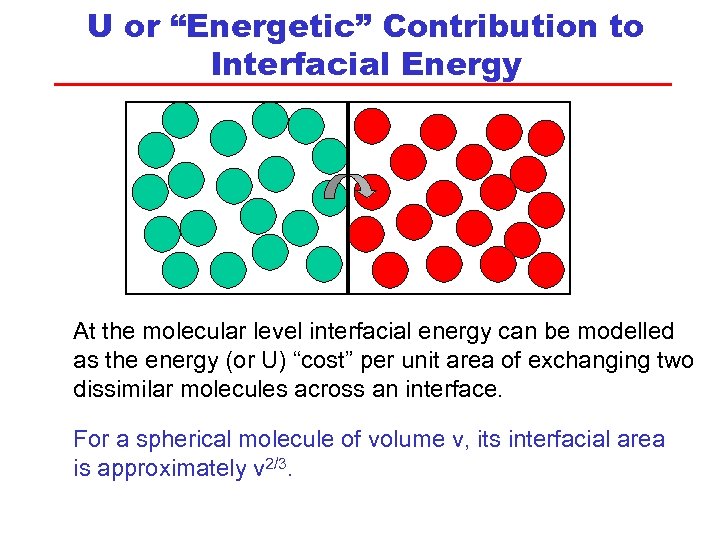 U or “Energetic” Contribution to Interfacial Energy

At the molecular level interfacial energy can be modelled as the energy (or U) “cost” per unit area of exchanging two dissimilar molecules across an interface.

For a spherical molecule of volume v, its interfacial area is approximately $v^{2/3}$.